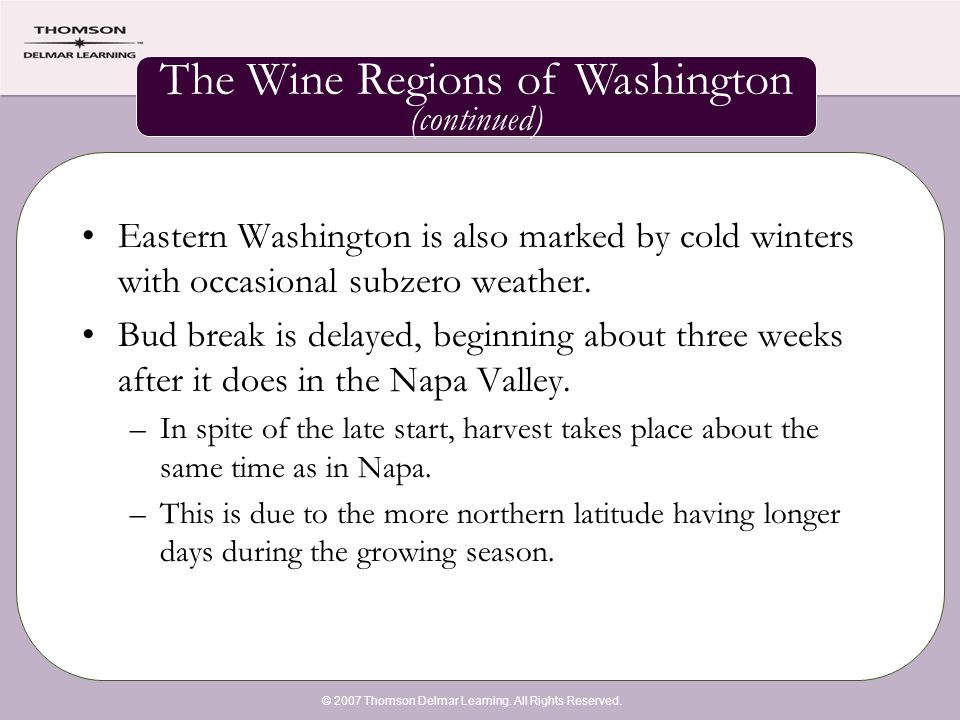 THOMSON
DELMAR LEARNING

The Wine Regions of Washington
(continued)

• Eastern Washington is also marked by cold winters with occasional subzero weather.
• Bud break is delayed, beginning about three weeks after it does in the Napa Valley.
– In spite of the late start, harvest takes place about the same time as in Napa.
– This is due to the more northern latitude having longer days during the growing season.

© 2007 Thomson Delmar Learning. All Rights Reserved.